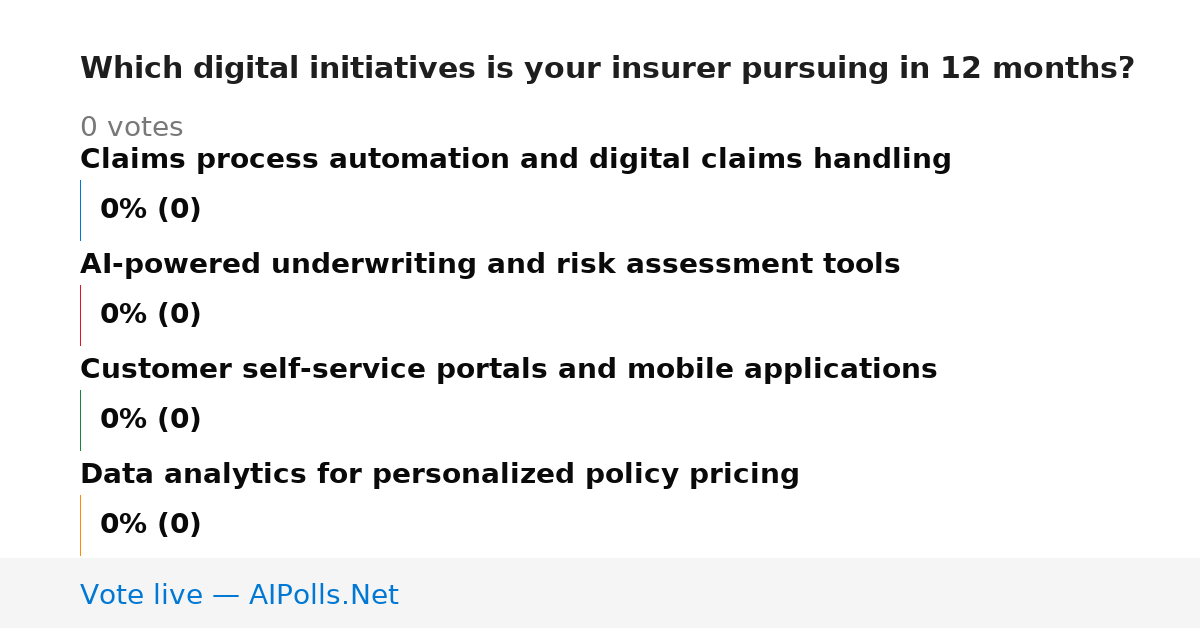 Which digital initiatives is your insurer pursuing in 12 months?

0 votes

Claims process automation and digital claims handling

0% (0)

AI-powered underwriting and risk assessment tools

0% (0)

Customer self-service portals and mobile applications

0% (0)

Data analytics for personalized policy pricing

0% (0)

Vote live — AIPolls.Net